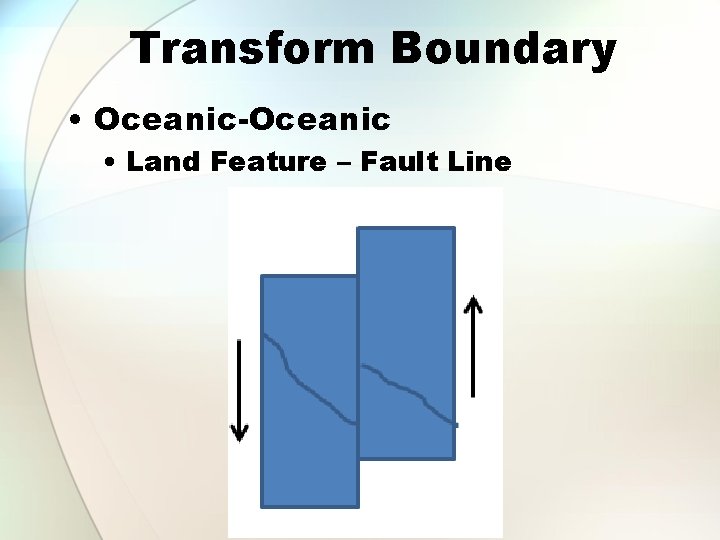 Transform Boundary

• Oceanic-Oceanic
  • Land Feature – Fault Line